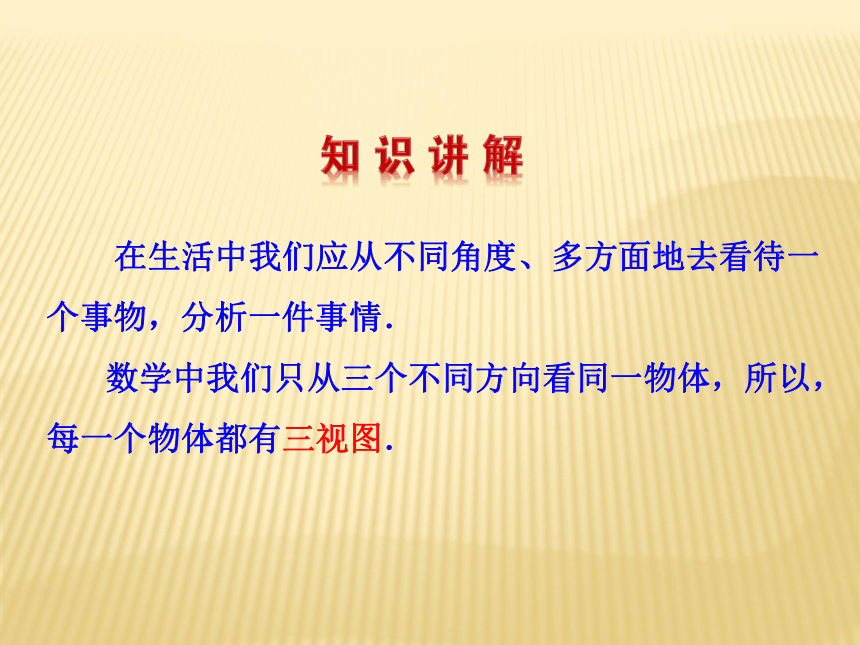 知识讲解

在生活中我们应从不同角度、多方面地去看待一个事物，分析一件事情.

数学中我们只从三个不同方向看同一物体，所以，每一个物体都有三视图.